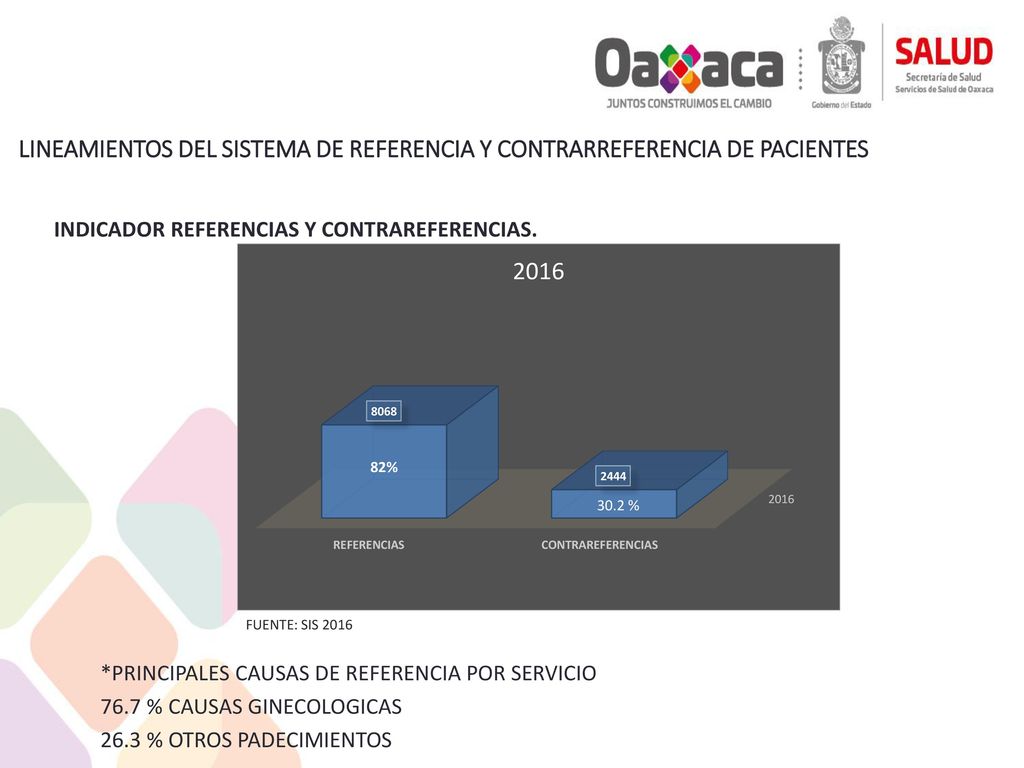 Oaxaca
JUNTOS CONSTRUIMOS EL CAMBIO
Gobierno del Estado
SALUD
Secretaría de Salud
Servicios de Salud de Oaxaca

LINEAMIENTOS DEL SISTEMA DE REFERENCIA Y CONTRARREFERENCIA DE PACIENTES

INDICADOR REFERENCIAS Y CONTRAREFERENCIAS.

2016

8068
82%
2444
30.2 %
2016
REFERENCIAS
CONTRAREFERENCIAS

FUENTE: SIS 2016

*PRINCIPALES CAUSAS DE REFERENCIA POR SERVICIO
76.7 % CAUSAS GINECOLOGICAS
26.3 % OTROS PADECIMIENTOS